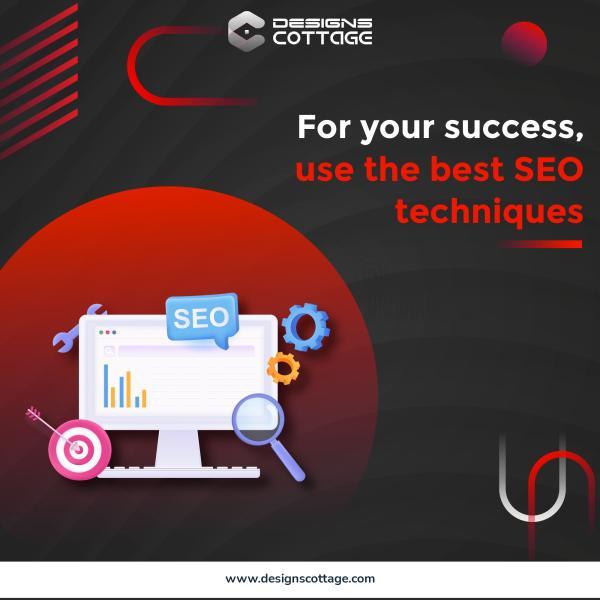 DESIGNS COTTAGE

For your success, use the best SEO techniques

SEO

www.designscottage.com